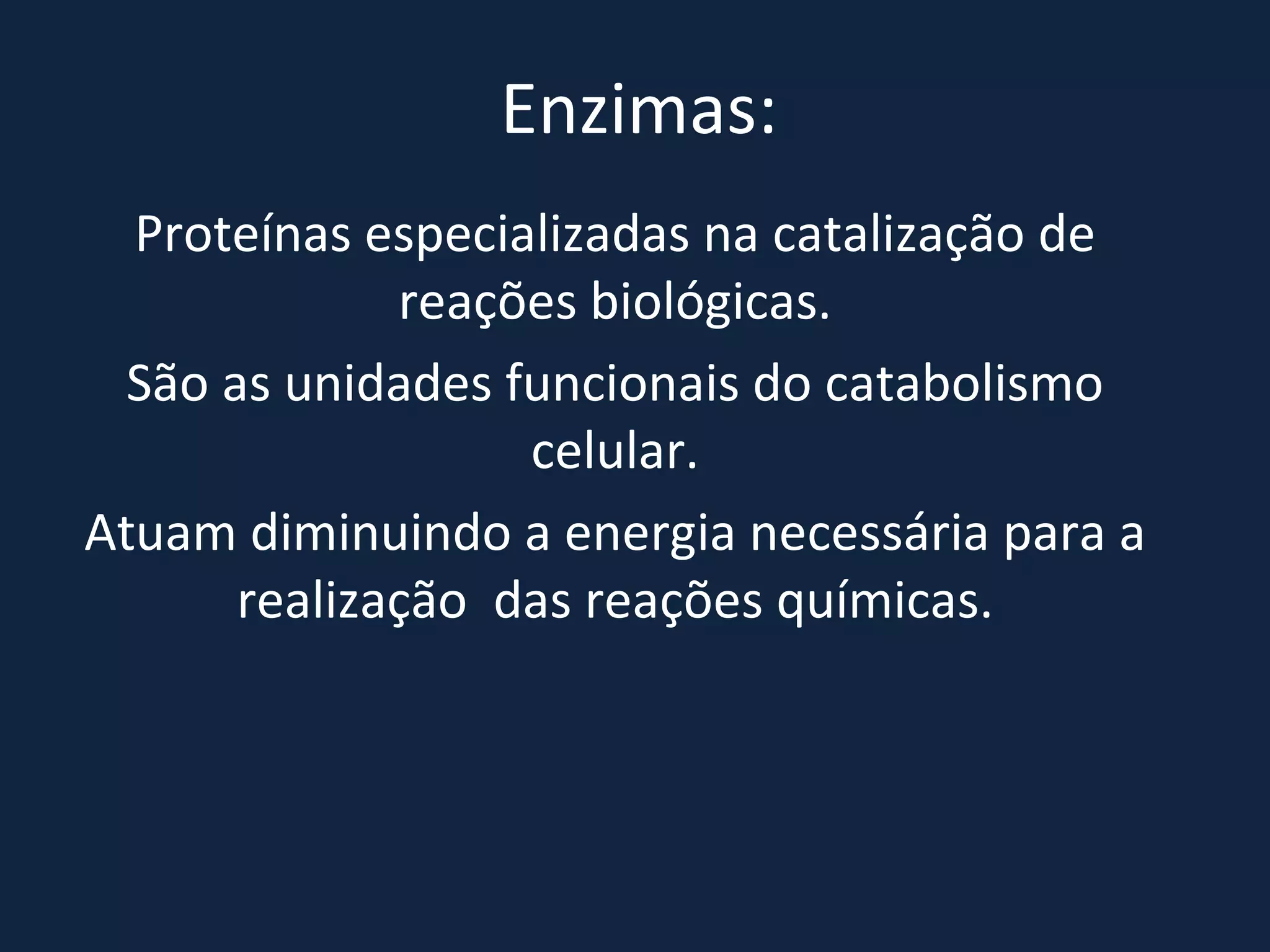 Enzimas:

Proteínas especializadas na catalização de reações biológicas.

São as unidades funcionais do catabolismo celular.

Atuam diminuindo a energia necessária para a realização  das reações químicas.